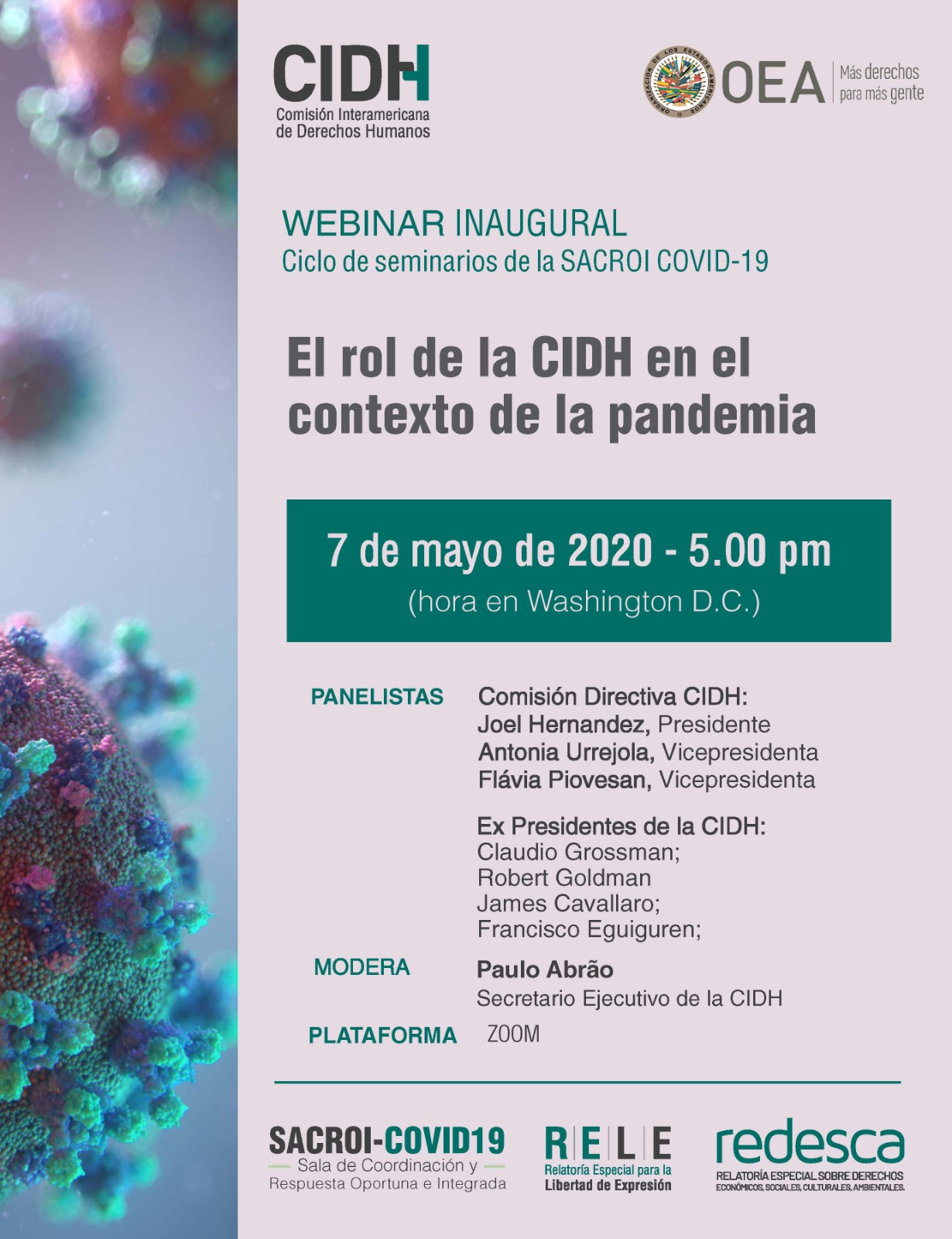 CIDH
Comisión Interamericana de Derechos Humanos

ORGANIZACIÓN DE LOS ESTADOS AMERICANOS
OEA
Más derechos para más gente

WEBINAR INAUGURAL
Ciclo de seminarios de la SACROI COVID-19

El rol de la CIDH en el contexto de la pandemia

7 de mayo de 2020 - 5.00 pm
(hora en Washington D.C.)

PANELISTAS
Comisión Directiva CIDH:
Joel Hernandez, Presidente
Antonia Urrejola, Vicepresidenta
Flávia Piovesan, Vicepresidenta

Ex Presidentes de la CIDH:
Claudio Grossman;
Robert Goldman
James Cavallaro;
Francisco Eguiguren;

MODERA
Paulo Abrão
Secretario Ejecutivo de la CIDH

PLATAFORMA
ZOOM

SACROI-COVID19
Sala de Coordinación y Respuesta Oportuna e Integrada

RELE
Relatoría Especial para la Libertad de Expresión

redesca
RELATORÍA ESPECIAL SOBRE DERECHOS ECONÓMICOS, SOCIALES, CULTURALES, AMBIENTALES.